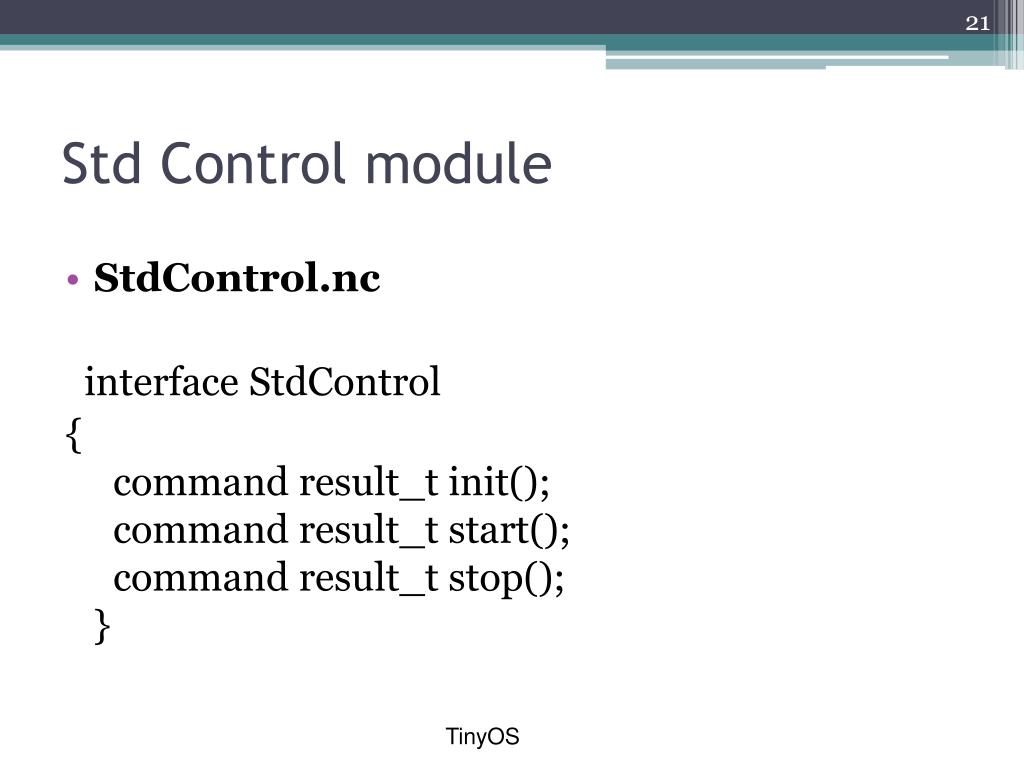 21

Std Control module

• StdControl.nc

interface StdControl
{
command result_t init();
command result_t start();
command result_t stop();
}

TinyOS